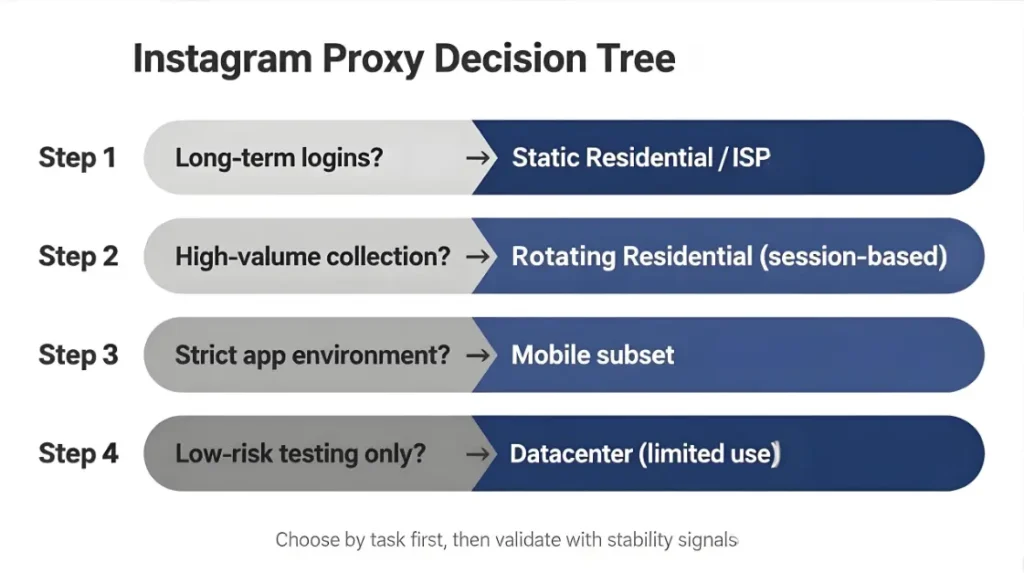 Instagram Proxy Decision Tree

Step 1 Long-term logins? → Static Residential / ISP

Step 2 High-valume collection? → Rotating Residential (session-based)

Step 3 Strict app environment? → Mobile subset

Step 4 Low-risk testing only? → Datacenter (limited use)

Choose by task first, then validate with stability signals